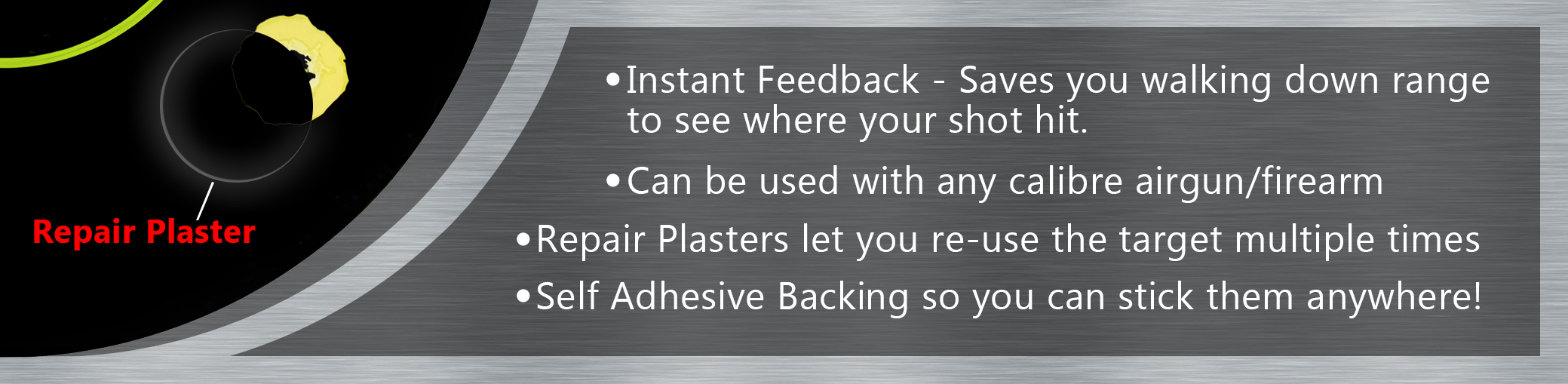 Repair Plaster

•Instant Feedback - Saves you walking down range to see where your shot hit.

•Can be used with any calibre airgun/firearm

•Repair Plasters let you re-use the target multiple times

•Self Adhesive Backing so you can stick them anywhere!